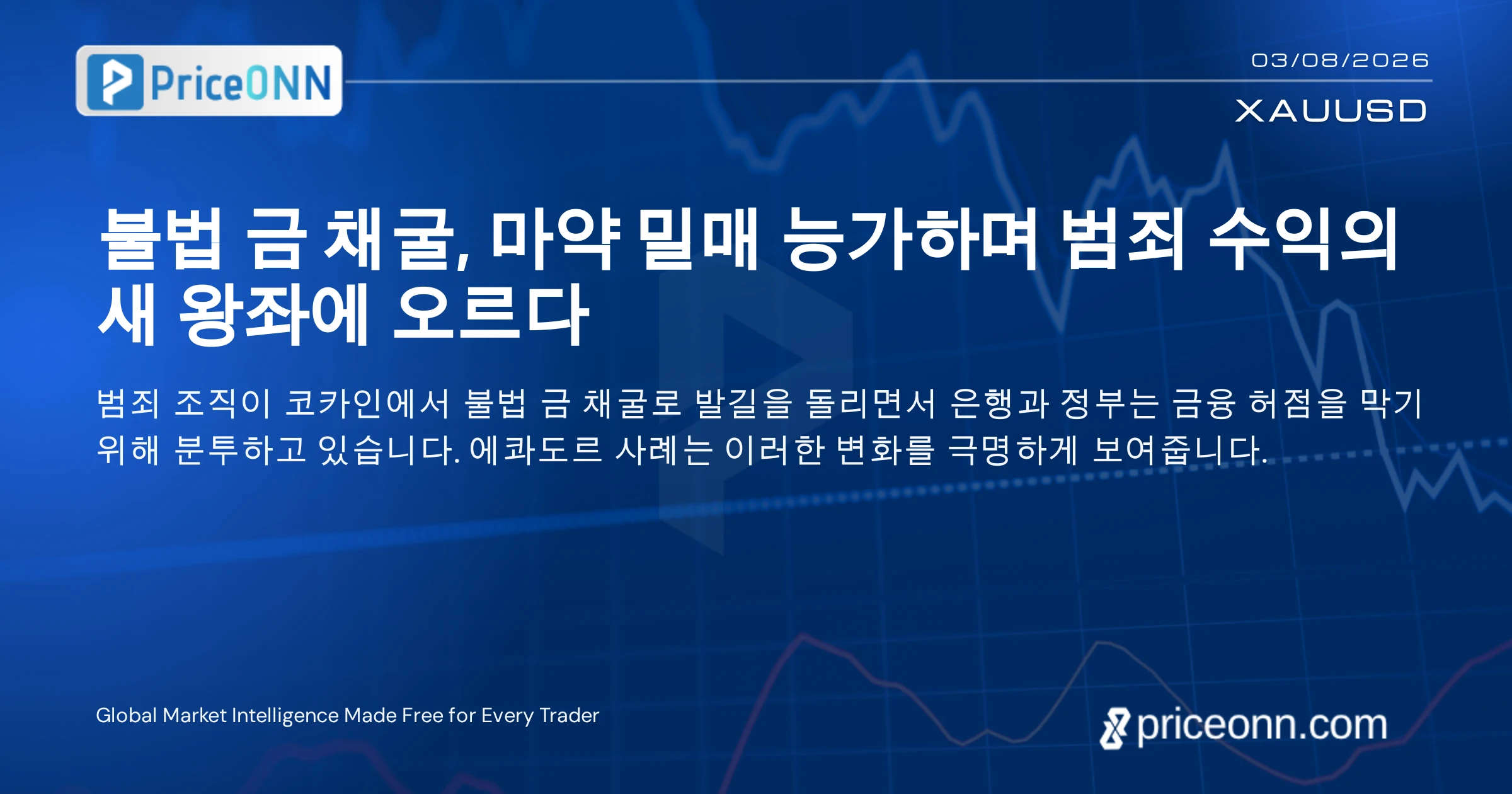 PriceONN

03/08/2026

XAUUSD

불법 금 채굴, 마약 밀매 능가하며 범죄 수익의 새 왕좌에 오르다

범죄 조직이 코카인에서 불법 금 채굴로 발길을 돌리면서 은행과 정부는 금융 허점을 막기 위해 분투하고 있습니다. 에콰도르 사례는 이러한 변화를 극명하게 보여줍니다.

Global Market Intelligence Made Free for Every Trader

priceonn.com